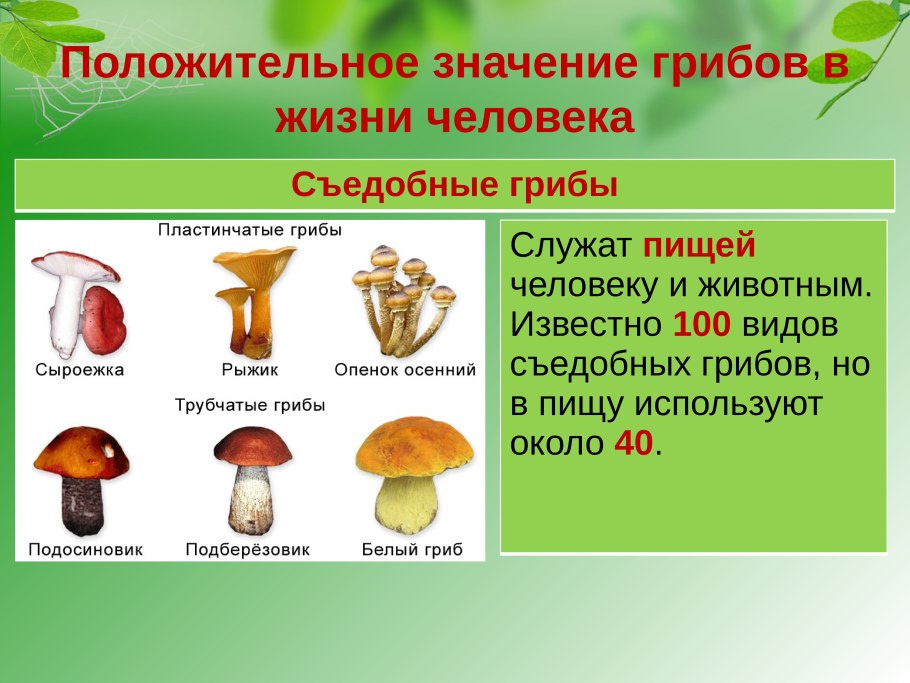 Положительное значение грибов в жизни человека

Съедобные грибы

Пластинчатые грибы

Сыроежка

Рыжик

Опенок осенний

Трубчатые грибы

Подосиновик

Подберёзовик

Белый гриб

Служат пищей человеку и животным. Известно 100 видов съедобных грибов, но в пищу используют около 40.